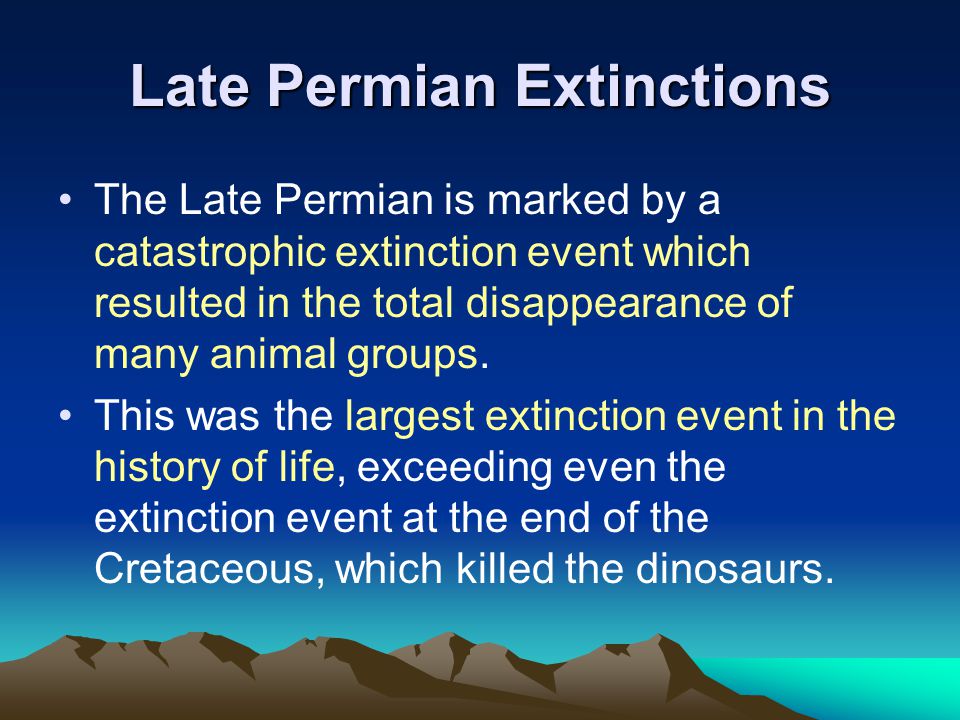 Late Permian Extinctions

• The Late Permian is marked by a catastrophic extinction event which resulted in the total disappearance of many animal groups.

• This was the largest extinction event in the history of life, exceeding even the extinction event at the end of the Cretaceous, which killed the dinosaurs.